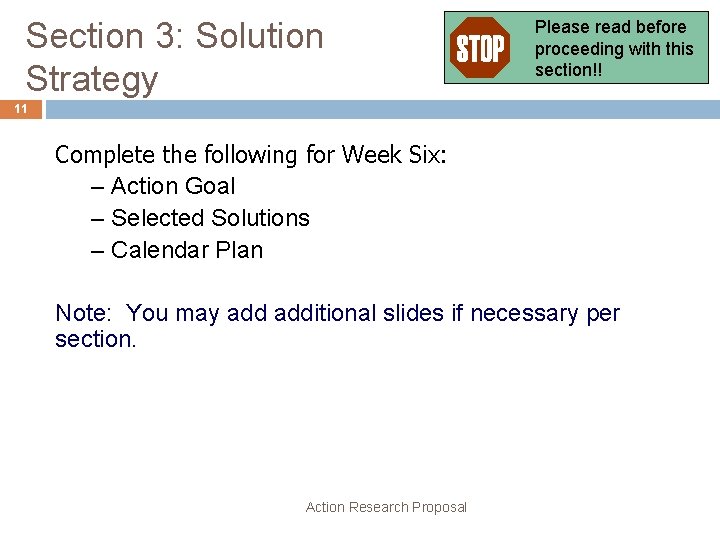 Section 3: Solution Strategy

STOP

Please read before proceeding with this section!!

11

Complete the following for Week Six:
– Action Goal
– Selected Solutions
– Calendar Plan

Note: You may add additional slides if necessary per section.

Action Research Proposal